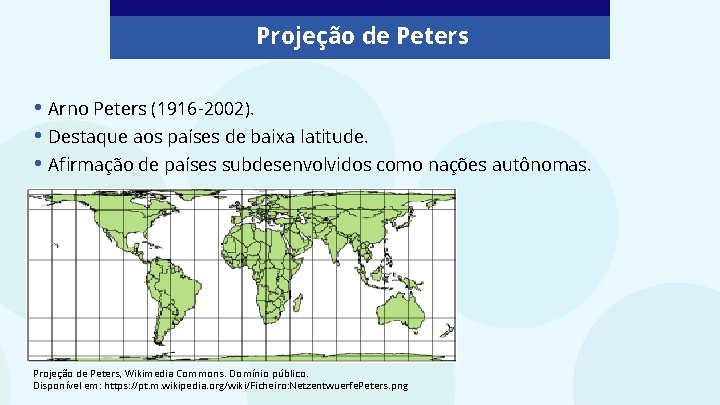 Projeção de Peters

• Arno Peters (1916-2002).
• Destaque aos países de baixa latitude.
• Afirmação de países subdesenvolvidos como nações autônomas.

Projeção de Peters, Wikimedia Commons. Domínio público.
Disponível em: https://pt.m.wikipedia.org/wiki/Ficheiro:NetzentwuerfePeters.png